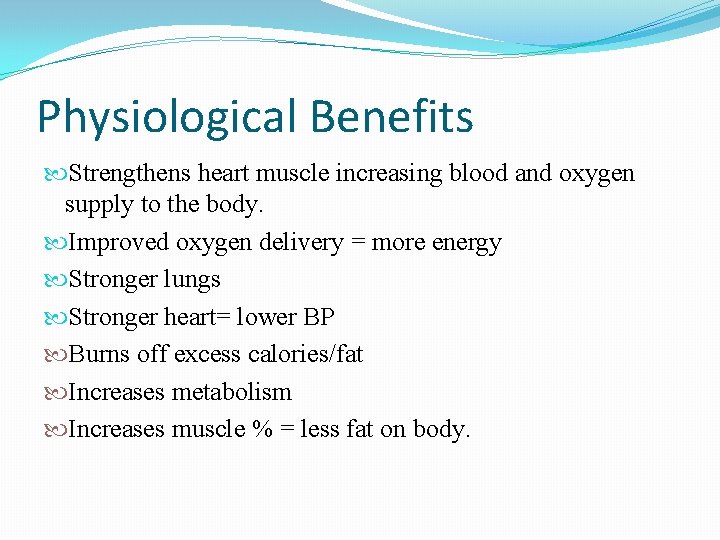 Physiological Benefits

Strengthens heart muscle increasing blood and oxygen supply to the body.

Improved oxygen delivery = more energy

Stronger lungs

Stronger heart= lower BP

Burns off excess calories/fat

Increases metabolism

Increases muscle % = less fat on body.